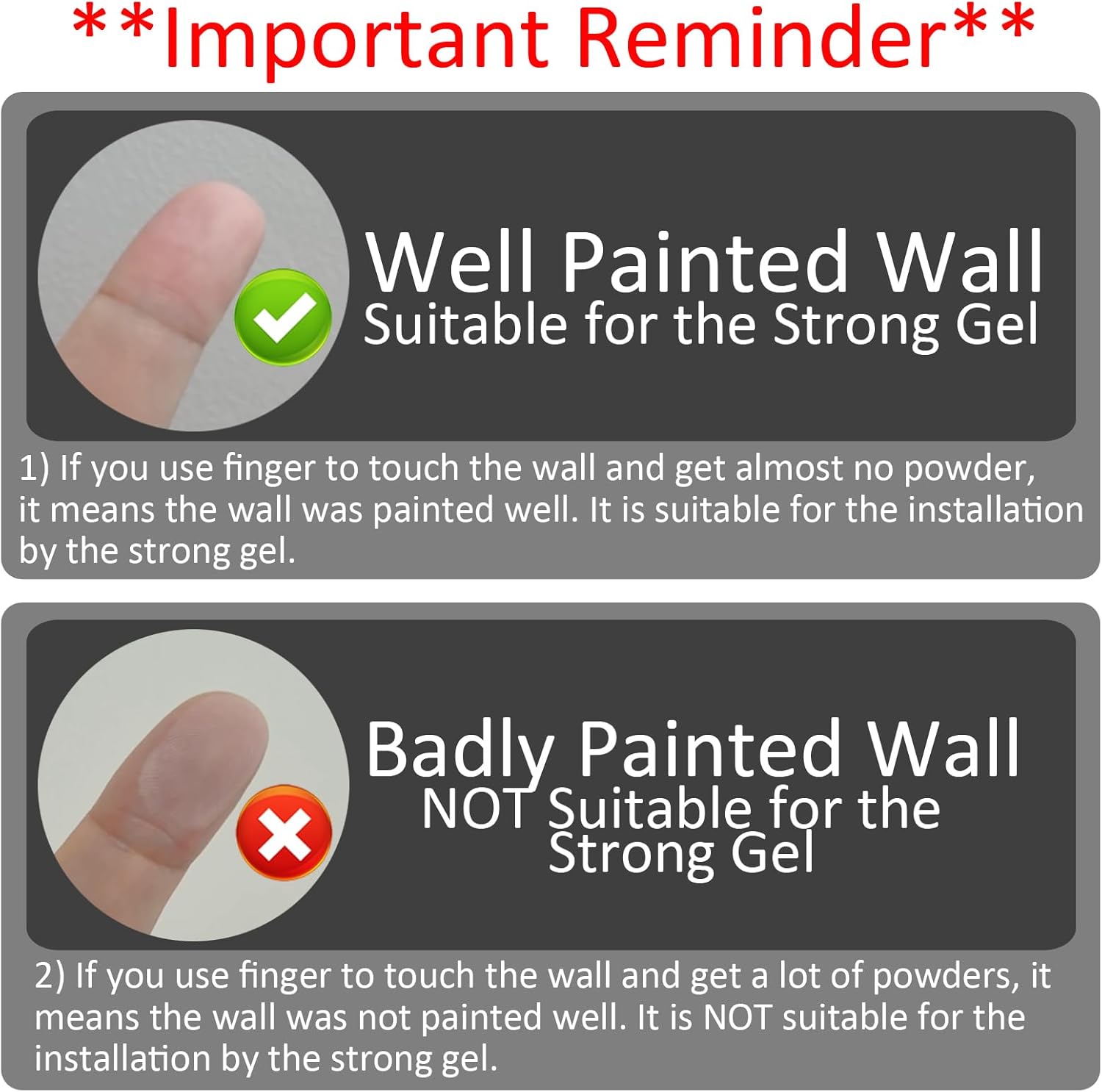 **Important Reminder**

Well Painted Wall
Suitable for the Strong Gel

1) If you use finger to touch the wall and get almost no powder, it means the wall was painted well. It is suitable for the installation by the strong gel.

Badly Painted Wall
NOT Suitable for the Strong Gel

2) If you use finger to touch the wall and get a lot of powders, it means the wall was not painted well. It is NOT suitable for the installation by the strong gel.